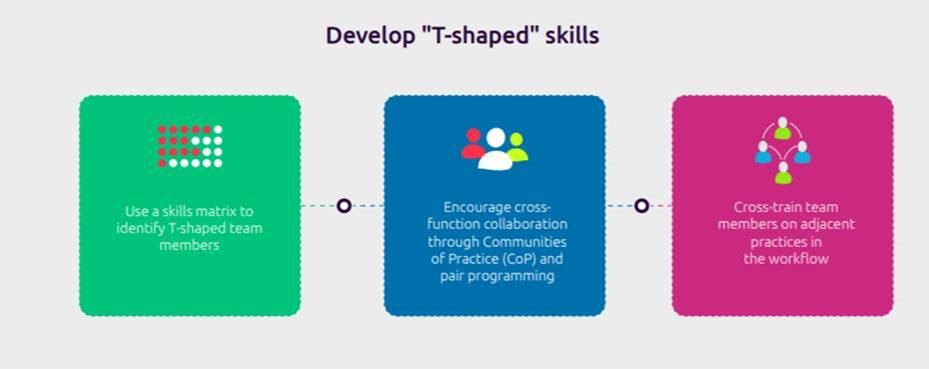 Develop "T-shaped" skills

Use a skills matrix to identify T-shaped team members

Encourage cross-function collaboration through Communities of Practice (CoP) and pair programming

Cross-train team members on adjacent practices in the workflow